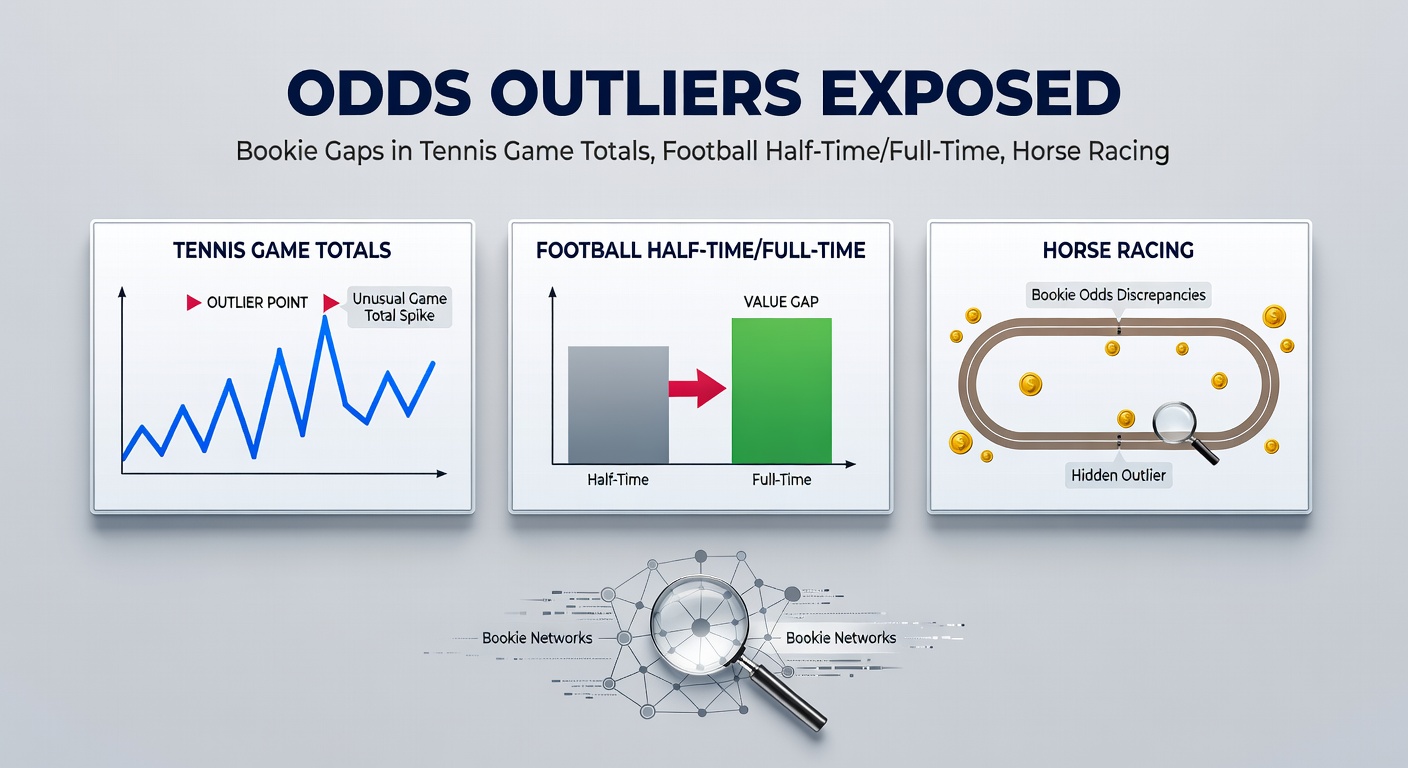 ODDS OUTLIERS EXPOSED

Bookie Gaps in Tennis Game Totals, Football Half-Time/Full-Time, Horse Racing

TENNIS GAME TOTALS

OUTLIER POINT

Unusual Game Total Spike

FOOTBALL HALF-TIME/FULL-TIME

VALUE GAP

Half-Time

Full-Time

HORSE RACING

Bookie Odds Discrepancies

Hidden Outlier

Bookie Networks

Bookie Networks